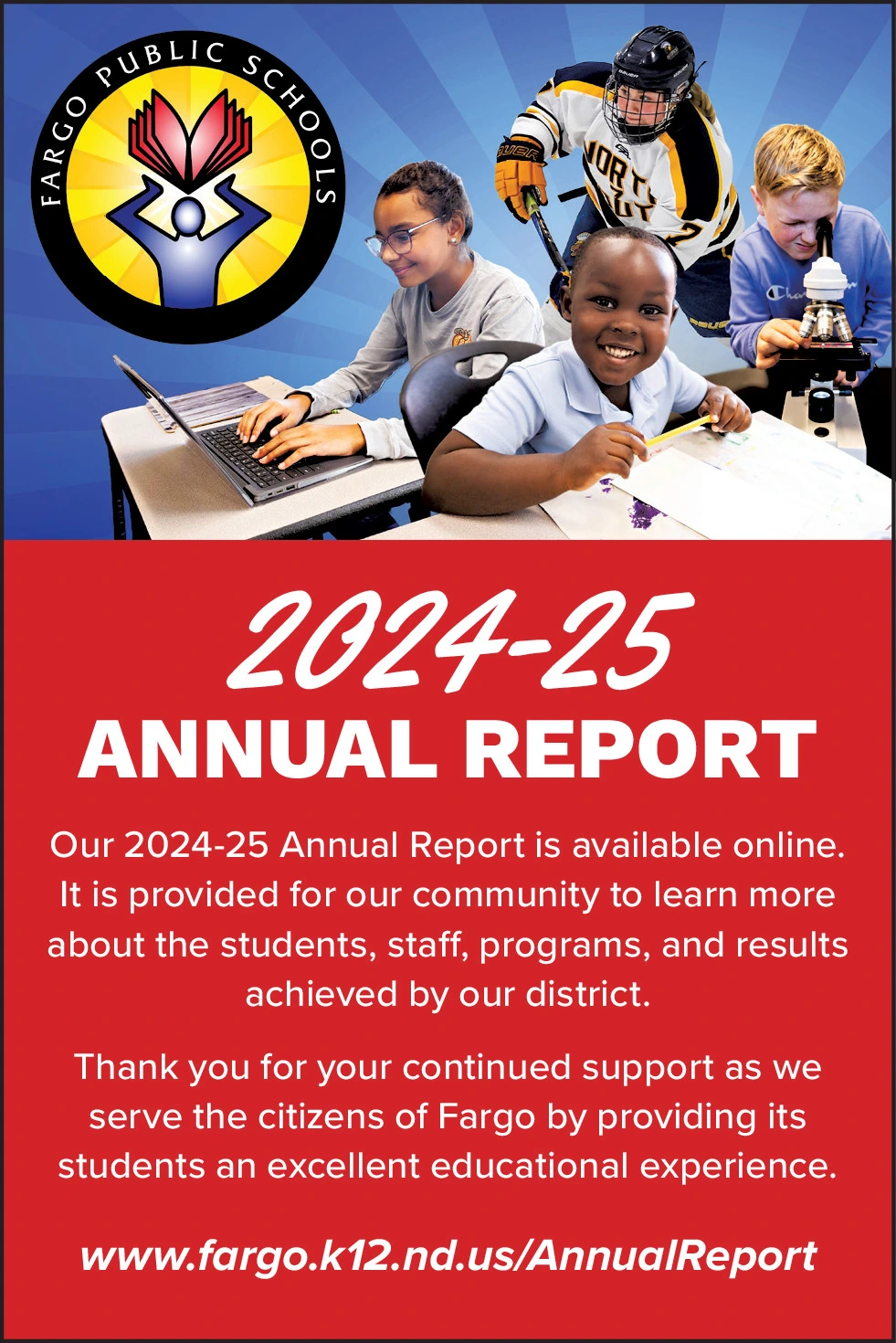 FARGO PUBLIC SCHOOLS

2024-25
ANNUAL REPORT

Our 2024-25 Annual Report is available online. It is provided for our community to learn more about the students, staff, programs, and results achieved by our district.

Thank you for your continued support as we serve the citizens of Fargo by providing its students an excellent educational experience.

www.fargo.k12.nd.us/AnnualReport